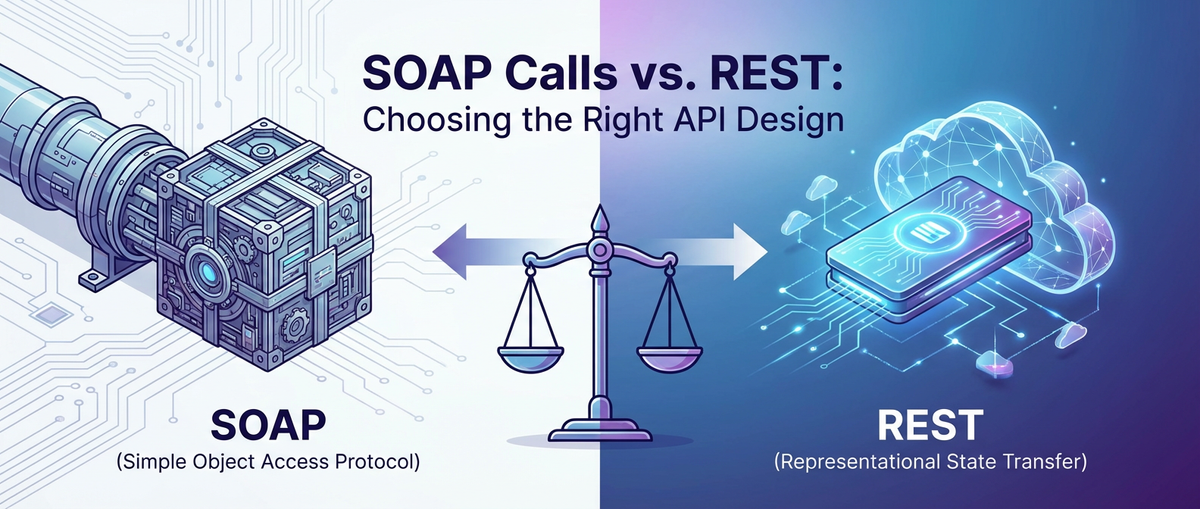 SOAP Calls vs. REST:
Choosing the Right API Design

SOAP
(Simple Object Access Protocol)

REST
(Representational State Transfer)